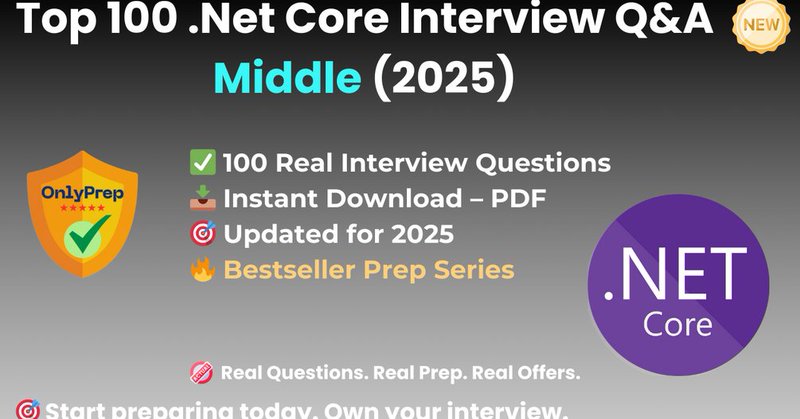 Top 100 .Net Core Interview Q&A
NEW
Middle (2025)

OnlyPrep
★★★★★

✅ 100 Real Interview Questions
📥 Instant Download – PDF
🎯 Updated for 2025
🔥 Bestseller Prep Series

.NET
Core

💯 Real Questions. Real Prep. Real Offers.

🎯 Start preparing today. Own your interview.